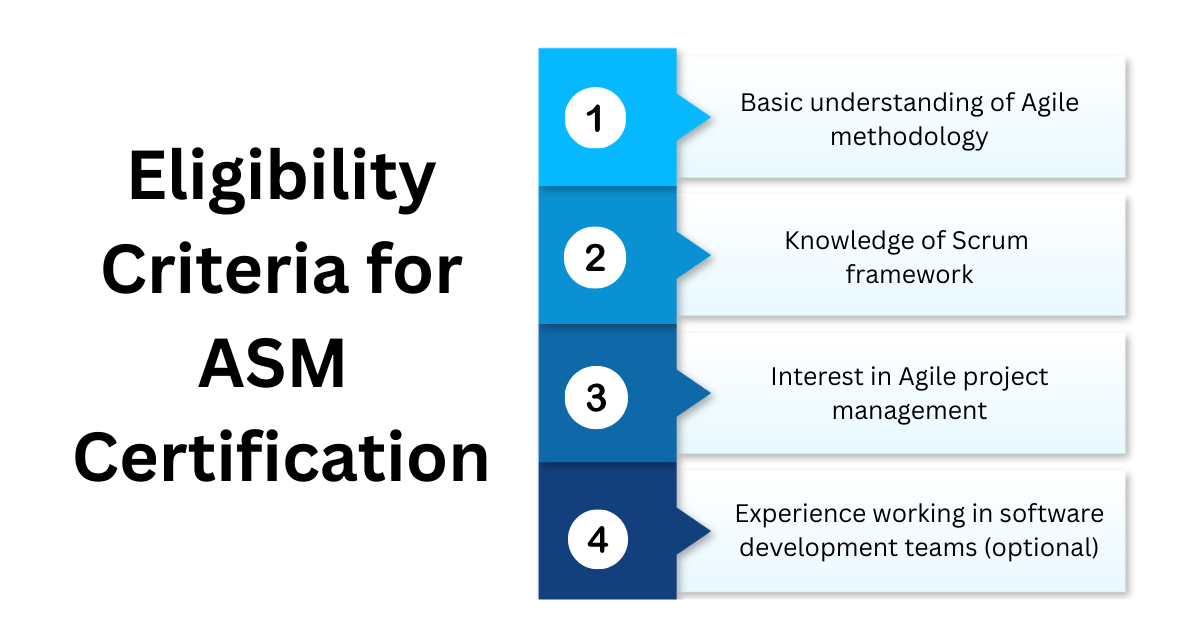 Eligibility Criteria for ASM Certification

1
Basic understanding of Agile methodology

2
Knowledge of Scrum framework

3
Interest in Agile project management

4
Experience working in software development teams (optional)